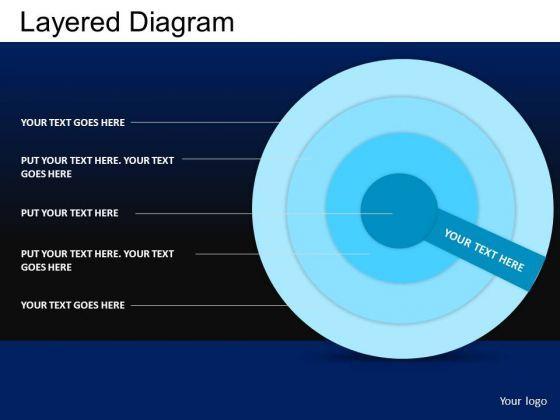 Layered Diagram

YOUR TEXT GOES HERE

PUT YOUR TEXT HERE. YOUR TEXT GOES HERE

PUT YOUR TEXT HERE

PUT YOUR TEXT HERE. YOUR TEXT GOES HERE

YOUR TEXT GOES HERE

YOUR TEXT HERE

Your logo